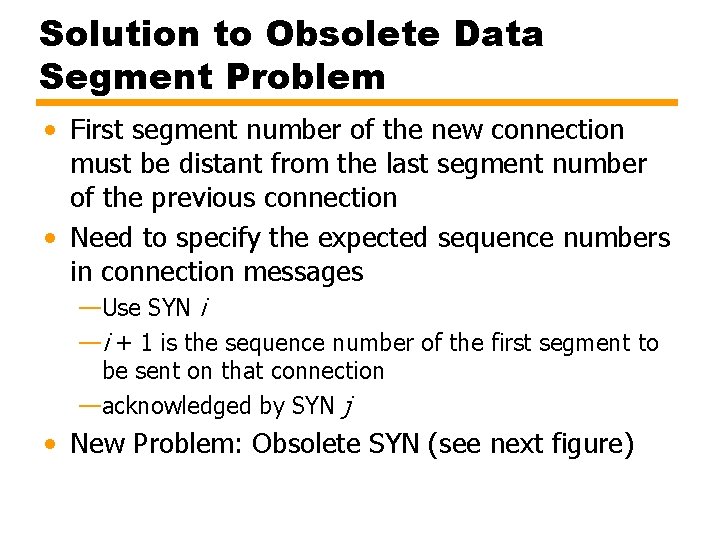 Solution to Obsolete Data Segment Problem

• First segment number of the new connection must be distant from the last segment number of the previous connection

• Need to specify the expected sequence numbers in connection messages

—Use SYN $i$

—$i + 1$ is the sequence number of the first segment to be sent on that connection

—acknowledged by SYN $j$

• New Problem: Obsolete SYN (see next figure)